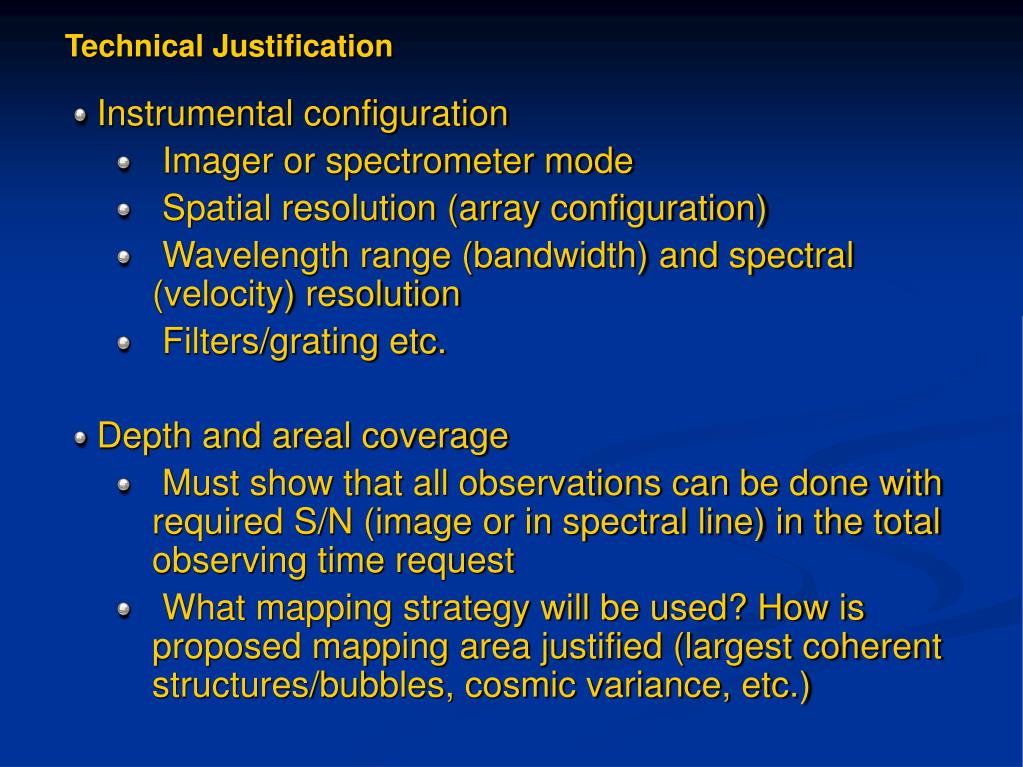 Technical Justification

Instrumental configuration

Imager or spectrometer mode

Spatial resolution (array configuration)

Wavelength range (bandwidth) and spectral (velocity) resolution

Filters/grating etc.

Depth and areal coverage

Must show that all observations can be done with required S/N (image or in spectral line) in the total observing time request

What mapping strategy will be used? How is proposed mapping area justified (largest coherent structures/bubbles, cosmic variance, etc.)